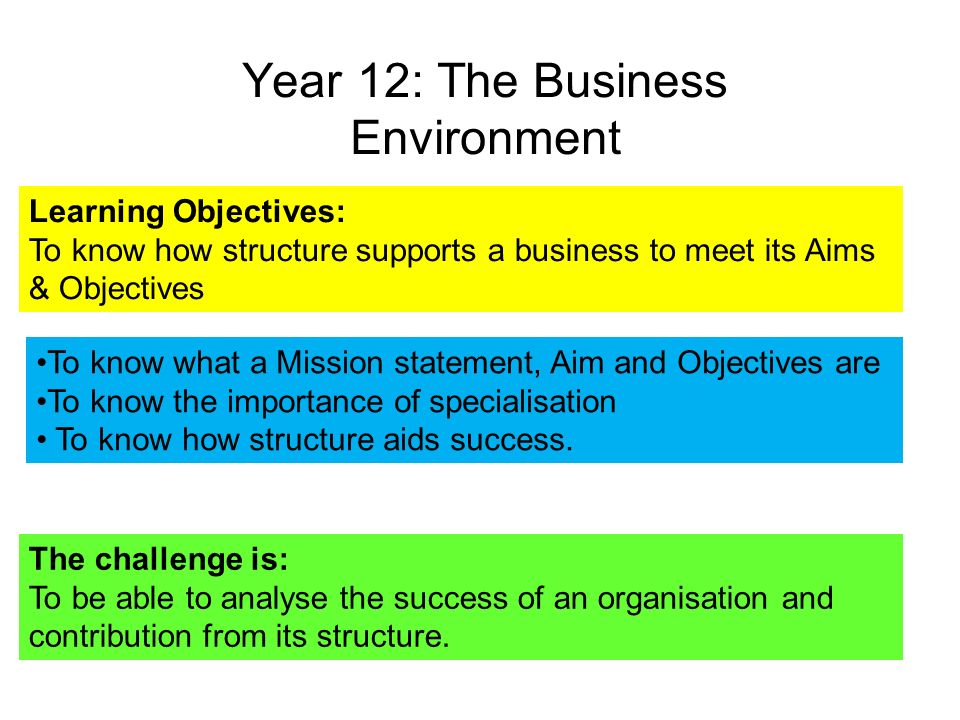 Year 12: The Business Environment

Learning Objectives:
To know how structure supports a business to meet its Aims & Objectives

•To know what a Mission statement, Aim and Objectives are
•To know the importance of specialisation
• To know how structure aids success.

The challenge is:
To be able to analyse the success of an organisation and contribution from its structure.